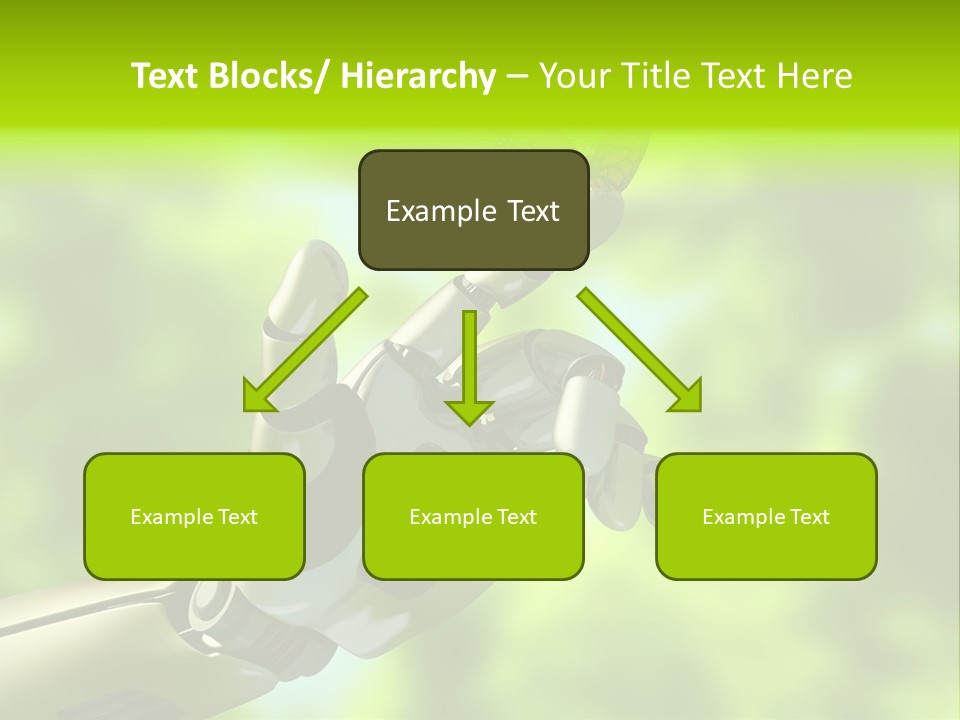 Text Blocks/ Hierarchy – Your Title Text Here

Example Text

Example Text

Example Text

Example Text